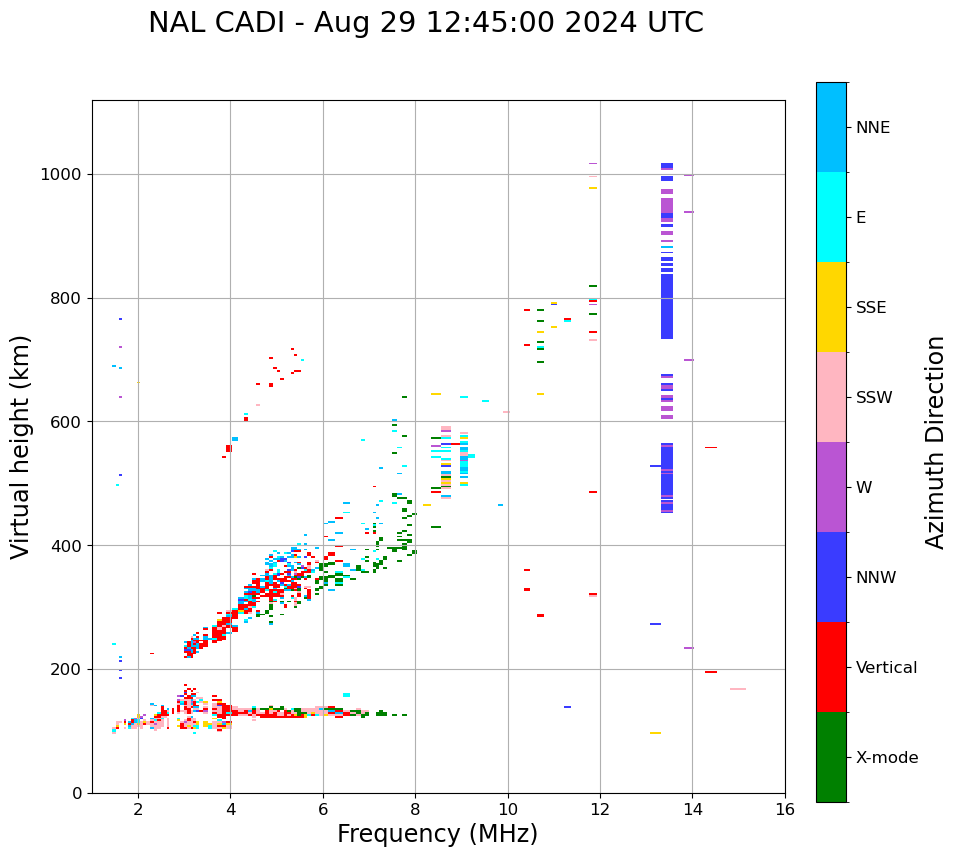 NAL CADI - Aug 29 12:45:00 2024 UTC

Virtual height (km)

1000
800
600
400
200
0

2
4
6
8
10
12
14
16

Frequency (MHz)

NNE
E
SSE
SSW
W
NNW
Vertical
X-mode

Azimuth Direction